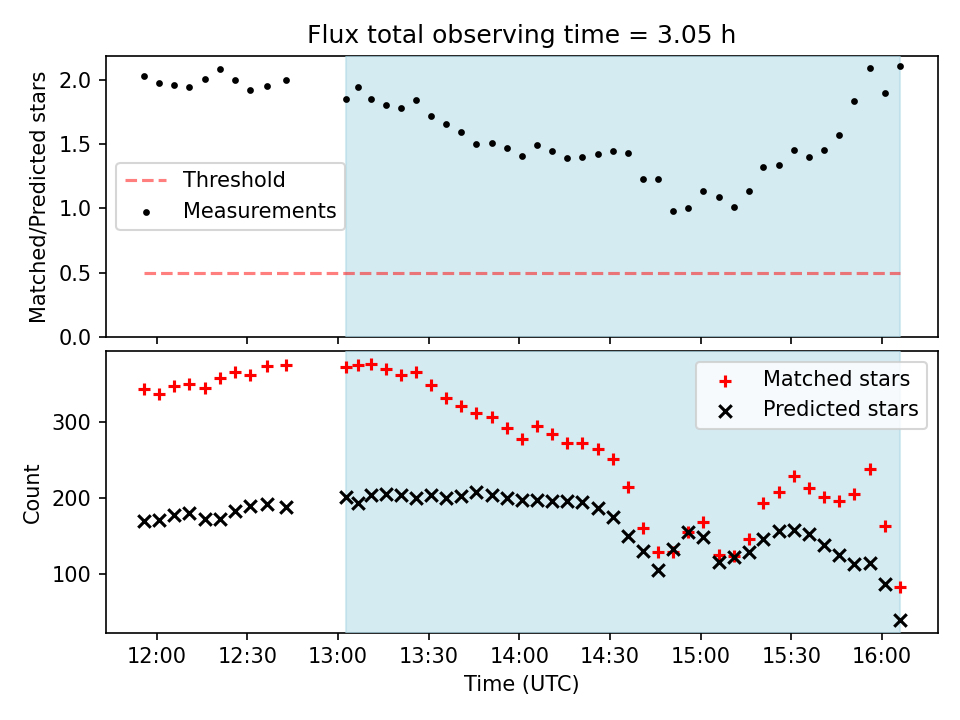 Flux total observing time = 3.05 h

Matched/Predicted stars

2.0
1.5
1.0
0.5
0.0

Threshold
Measurements

Count

300
200
100

Matched stars
Predicted stars

12:00
12:30
13:00
13:30
14:00
14:30
15:00
15:30
16:00

Time (UTC)